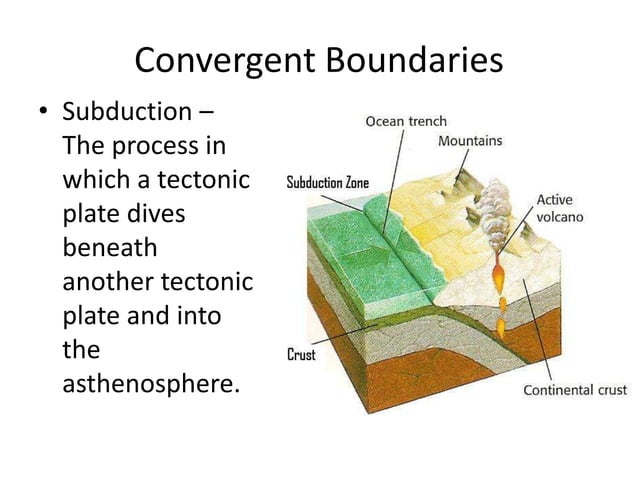 Convergent Boundaries

• Subduction – The process in which a tectonic plate dives beneath another tectonic plate and into the asthenosphere.

Ocean trench
Mountains
Subduction Zone
Active volcano
Crust
Continental crust